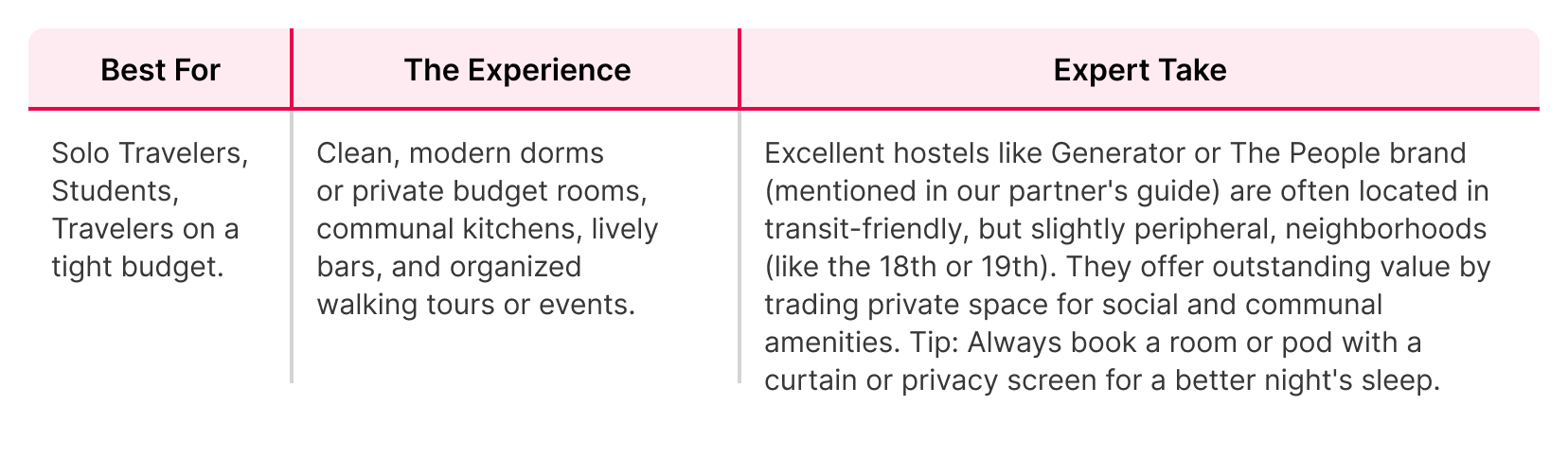 | Best For | The Experience | Expert Take |
|---|---|---|
| Solo Travelers, Students, Travelers on a tight budget. | Clean, modern dorms or private budget rooms, communal kitchens, lively bars, and organized walking tours or events. | Excellent hostels like Generator or The People brand (mentioned in our partner's guide) are often located in transit-friendly, but slightly peripheral, neighborhoods (like the 18th or 19th). They offer outstanding value by trading private space for social and communal amenities. Tip: Always book a room or pod with a curtain or privacy screen for a better night's sleep. |